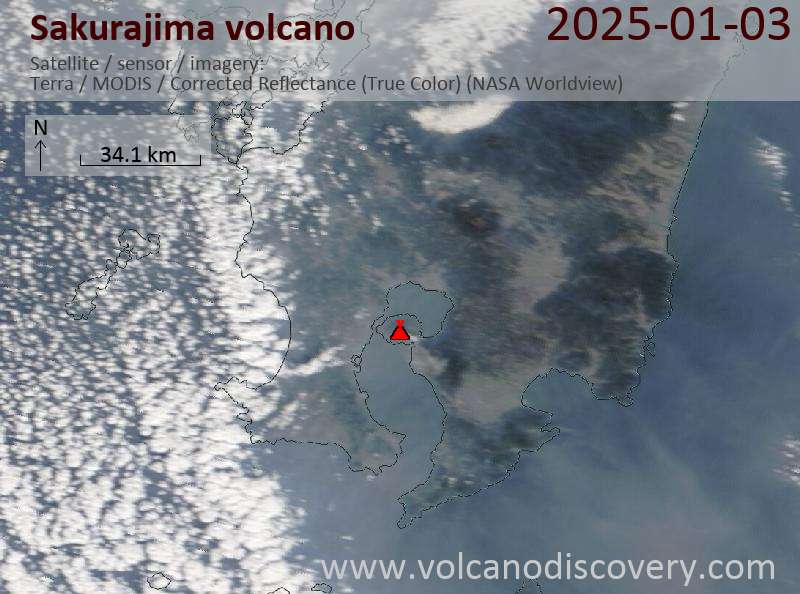 Sakurajima volcano

2025-01-03

Satellite / sensor / imagery:
Terra / MODIS / Corrected Reflectance (True Color) (NASA Worldview)

N

34.1 km

www.volcanodiscovery.com